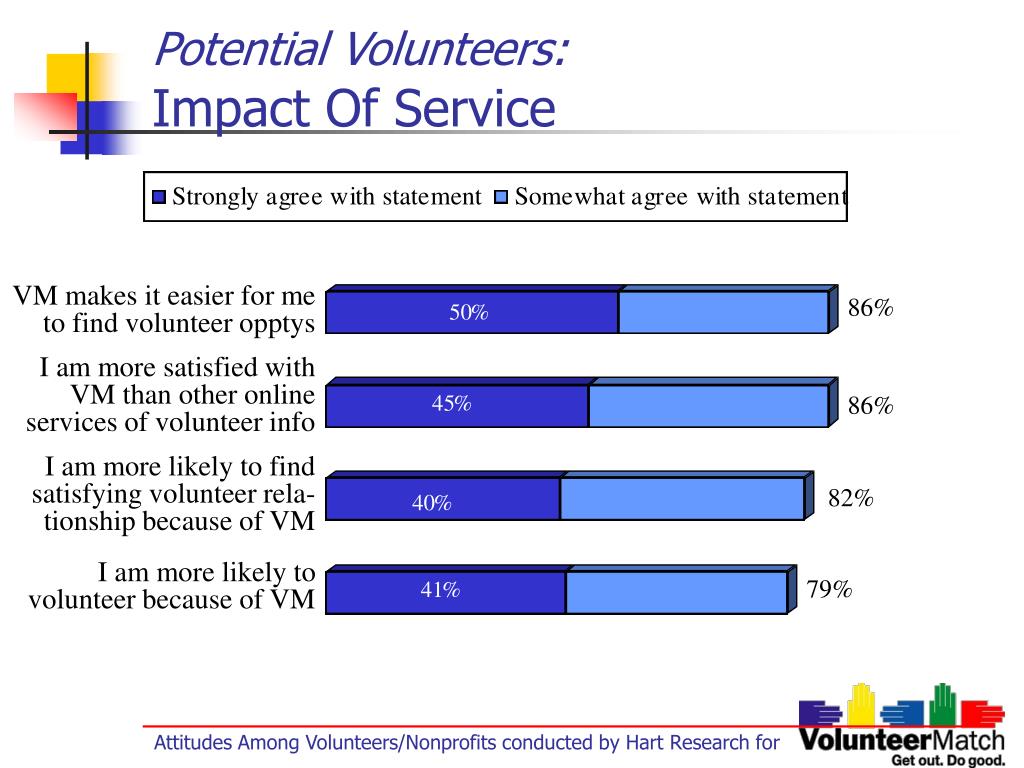 Potential Volunteers:
Impact Of Service

Strongly agree with statement Somewhat agree with statement

VM makes it easier for me to find volunteer opptys 50% 86%

I am more satisfied with VM than other online services of volunteer info 45% 86%

I am more likely to find satisfying volunteer relationship because of VM 40% 82%

I am more likely to volunteer because of VM 41% 79%

Attitudes Among Volunteers/Nonprofits conducted by Hart Research for

VolunteerMatch
Get out. Do good.